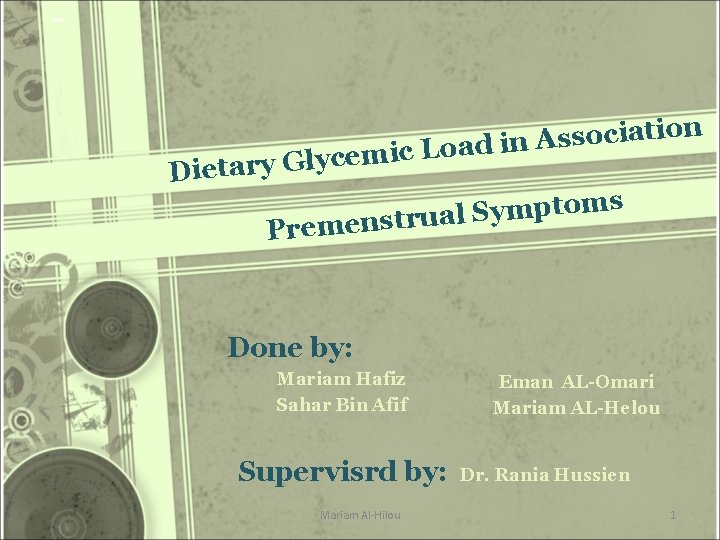 Dietary Glycemic Load in Association

Premenstrual Symptoms

Done by:

Mariam Hafiz
Sahar Bin Afif

Eman AL-Omari
Mariam AL-Helou

Supervisrd by: Dr. Rania Hussien

Mariam Al-Hilou

1